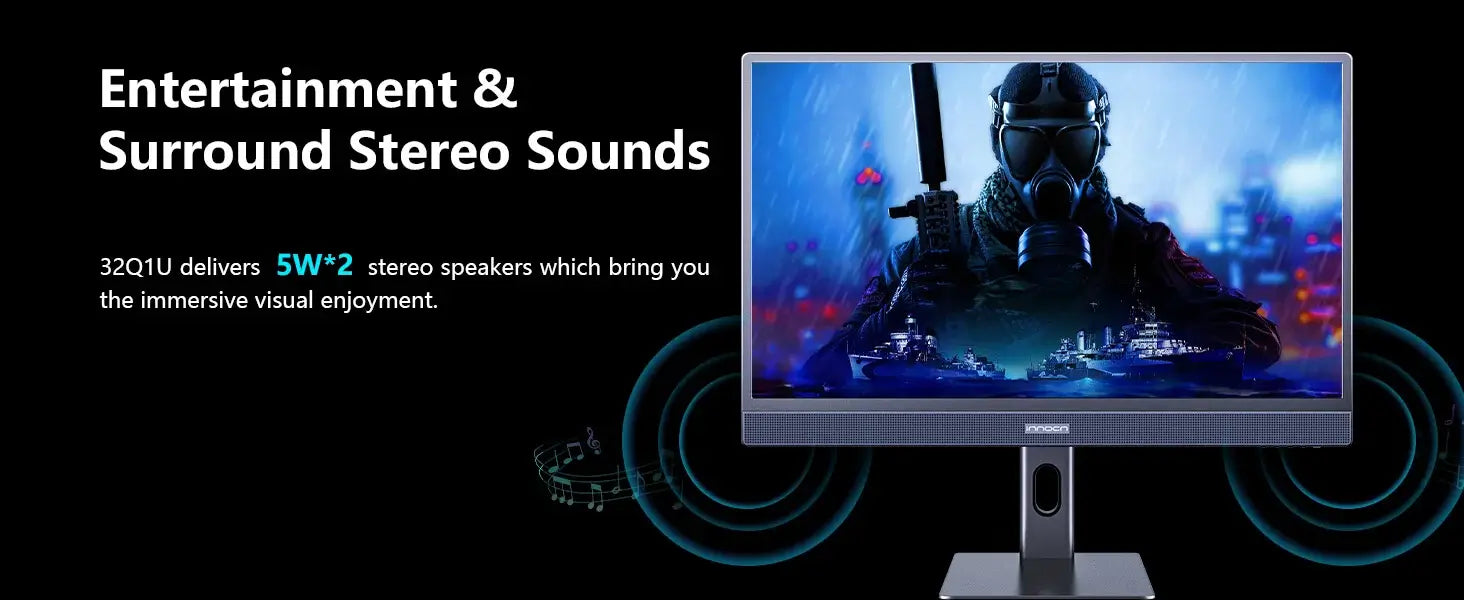 Entertainment &
Surround Stereo Sounds

32Q1U delivers 5W*2 stereo speakers which bring you the immersive visual enjoyment.

INNOCN